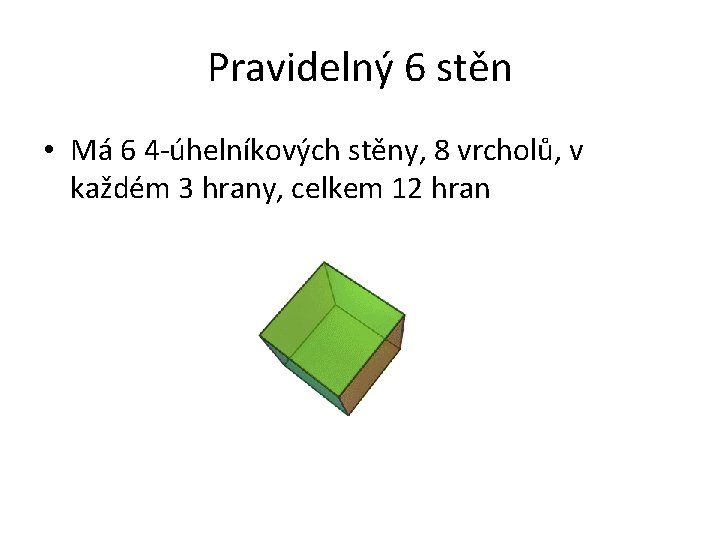 Pravidelný 6 stěn

• Má 6 4-úhelníkových stěny, 8 vrcholů, v každém 3 hrany, celkem 12 hran